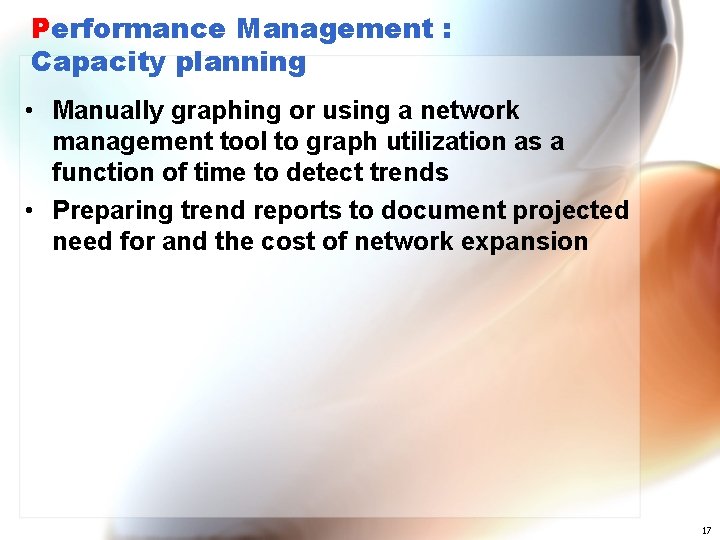 Performance Management : Capacity planning

• Manually graphing or using a network management tool to graph utilization as a function of time to detect trends

• Preparing trend reports to document projected need for and the cost of network expansion

17